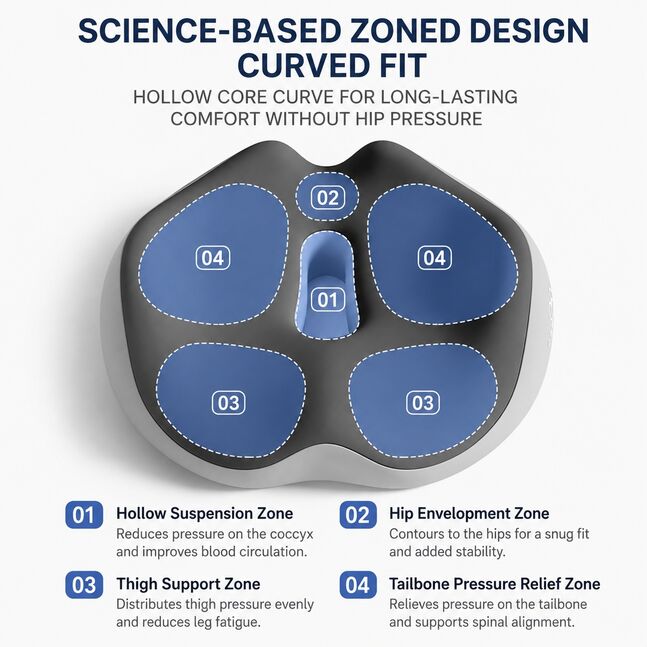 SCIENCE-BASED ZONED DESIGN CURVED FIT

HOLLOW CORE CURVE FOR LONG-LASTING COMFORT WITHOUT HIP PRESSURE

02

04

04

01

03

03

01 Hollow Suspension Zone
Reduces pressure on the coccyx and improves blood circulation.

02 Hip Envelopment Zone
Contours to the hips for a snug fit and added stability.

03 Thigh Support Zone
Distributes thigh pressure evenly and reduces leg fatigue.

04 Tailbone Pressure Relief Zone
Relieves pressure on the tailbone and supports spinal alignment.